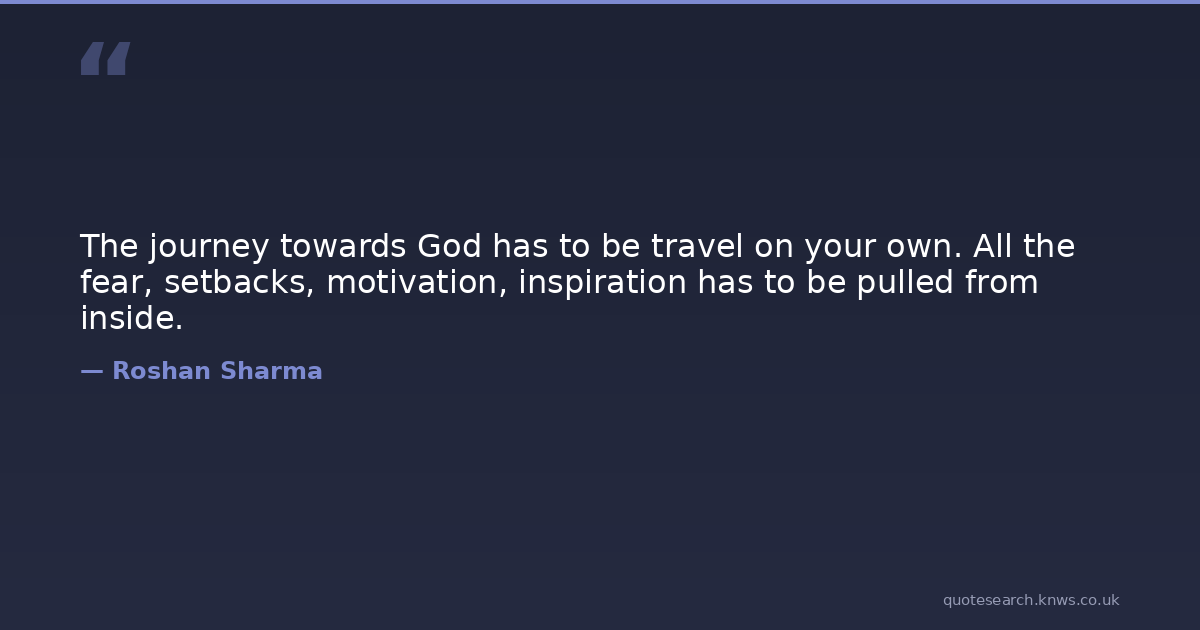 “

The journey towards God has to be travel on your own. All the fear, setbacks, motivation, inspiration has to be pulled from inside.

— Roshan Sharma

quotesearch.knws.co.uk